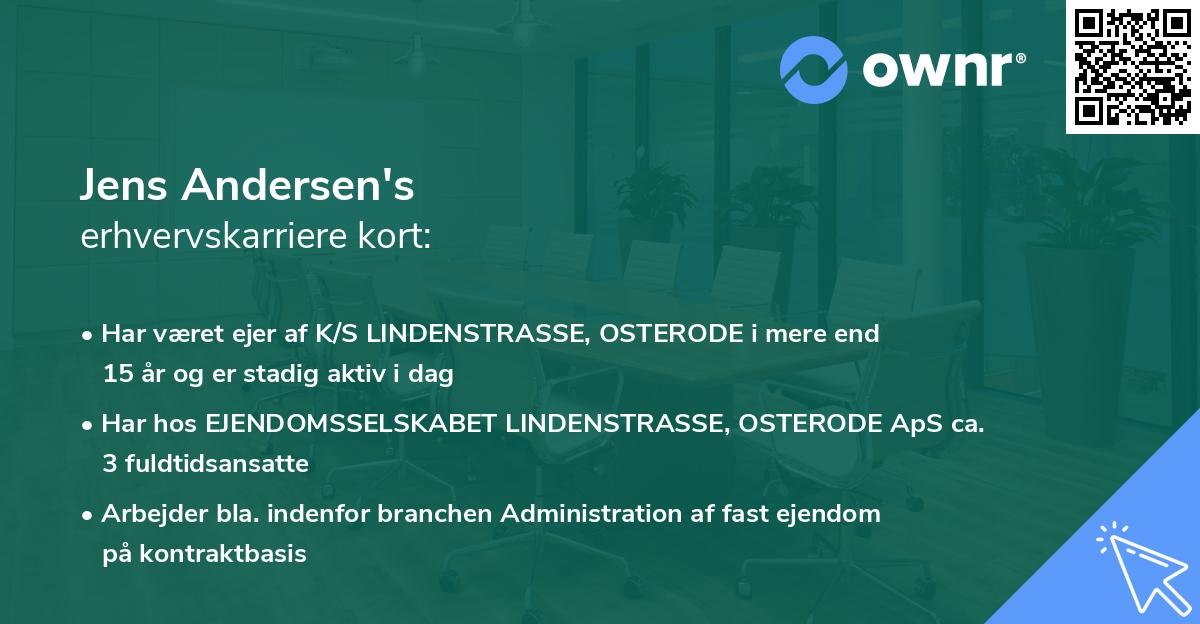 ownr®

Jens Andersen's
erhvervskarriere kort:

• Har været ejer af K/S LINDENSTRASSE, OSTERODE i mere end 15 år og er stadig aktiv i dag

• Har hos EJENDOMSSELSKABET LINDENSTRASSE, OSTERODE ApS ca. 3 fuldtidsansatte

• Arbejder bla. indenfor branchen Administration af fast ejendom på kontraktbasis